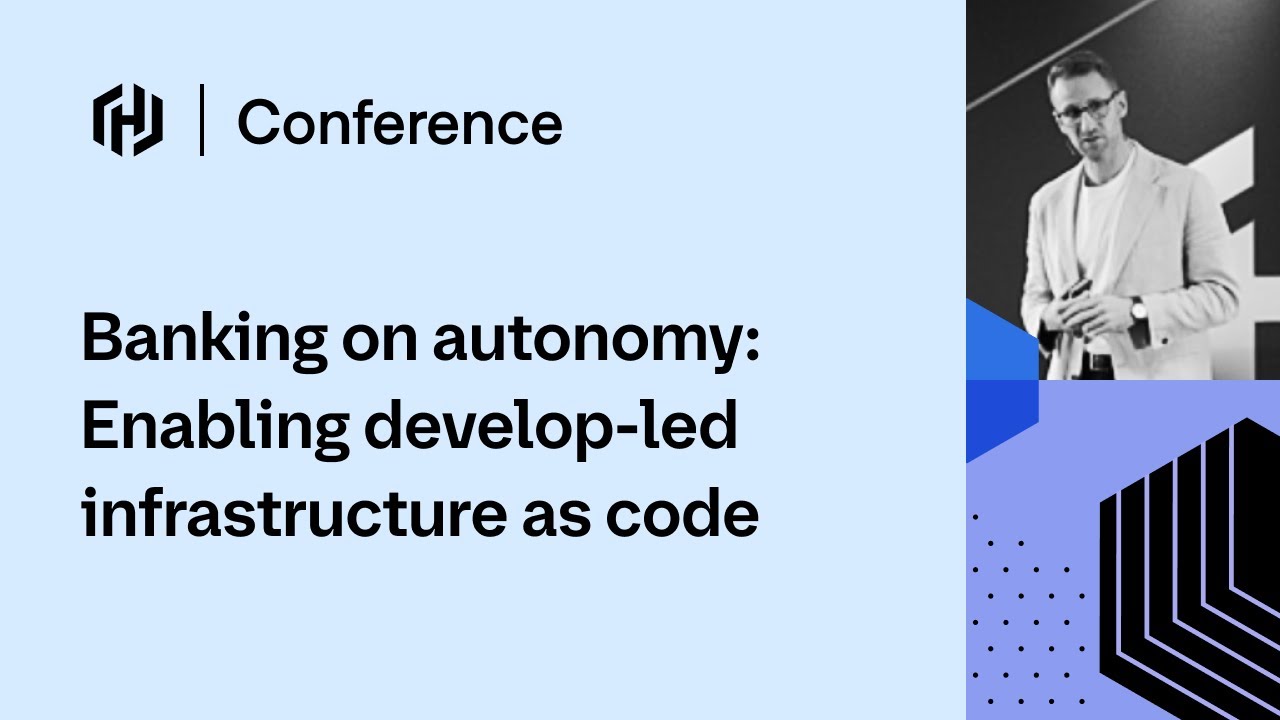 Conference

Banking on autonomy: Enabling develop-led infrastructure as code